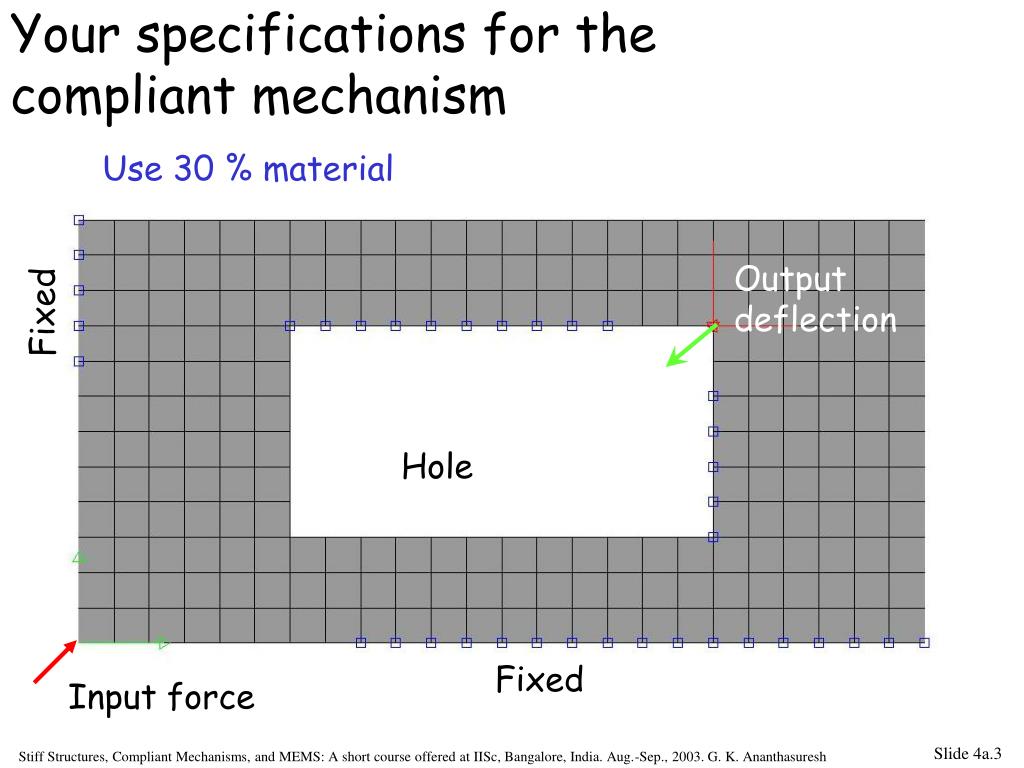 Your specifications for the compliant mechanism

Use 30 % material

Fixed

Output deflection

Hole

Fixed

Input force

Stiff Structures, Compliant Mechanisms, and MEMS: A short course offered at IISc, Bangalore, India. Aug.-Sep., 2003. G. K. Ananthasuresh

Slide 4a.3